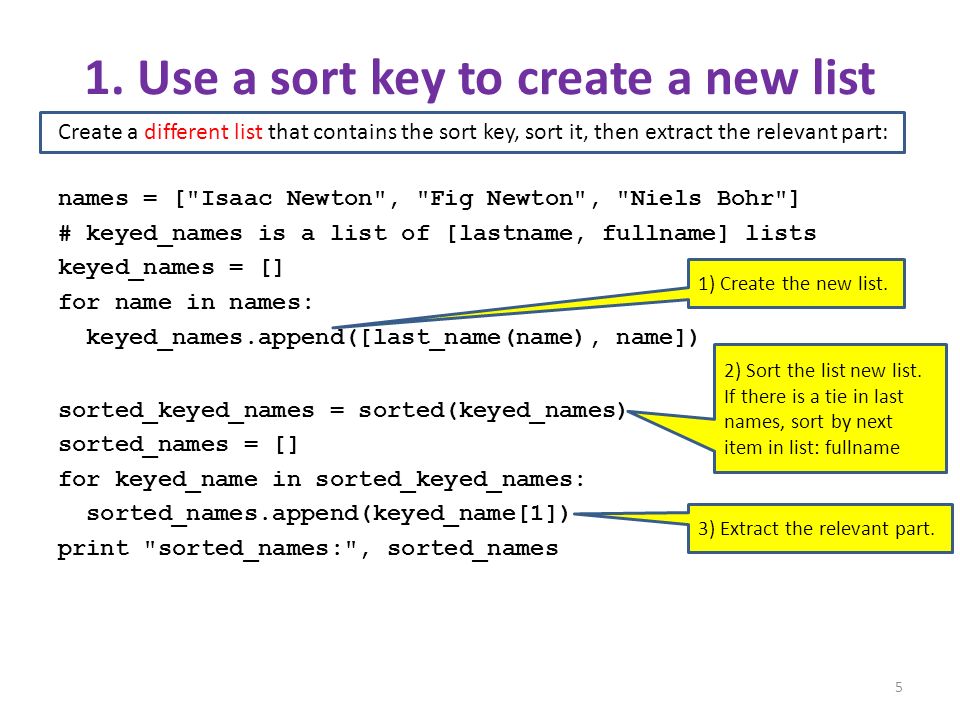 1. Use a sort key to create a new list

Create a different list that contains the sort key, sort it, then extract the relevant part:

names = ["Isaac Newton", "Fig Newton", "Niels Bohr"]
# keyed_names is a list of [lastname, fullname] lists
keyed_names = []
for name in names:
  keyed_names.append([last_name(name), name])

sorted_keyed_names = sorted(keyed_names)
sorted_names = []
for keyed_name in sorted_keyed_names:
  sorted_names.append(keyed_name[1])
print "sorted_names:", sorted_names

1) Create the new list.

2) Sort the list new list. If there is a tie in last names, sort by next item in list: fullname

3) Extract the relevant part.

5